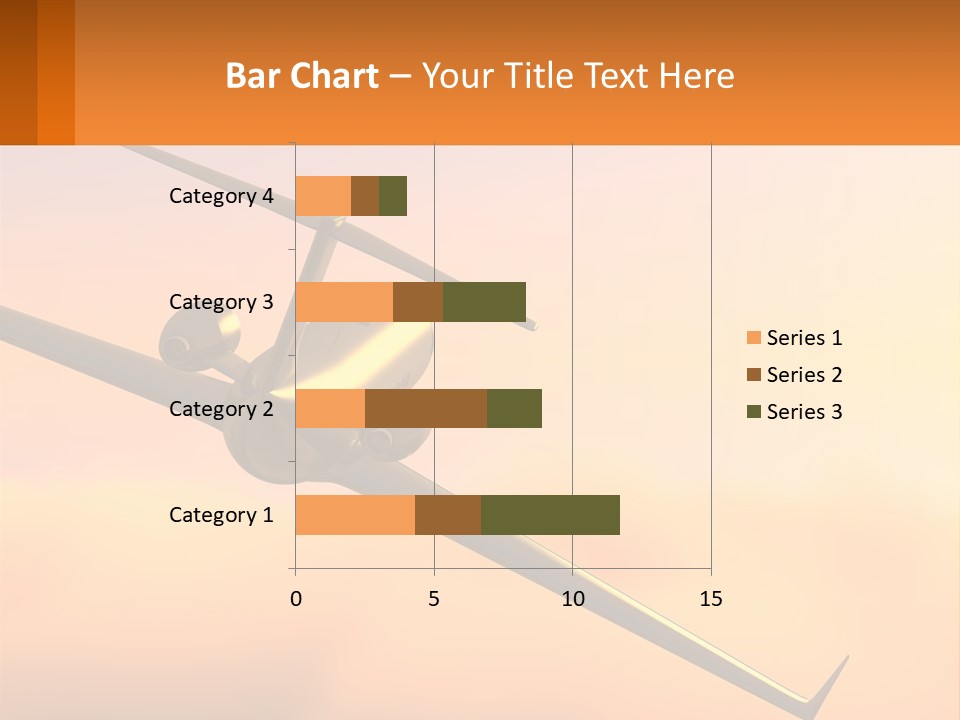 Bar Chart – Your Title Text Here

Category 4
Category 3
Category 2
Category 1

0
5
10
15

Series 1
Series 2
Series 3